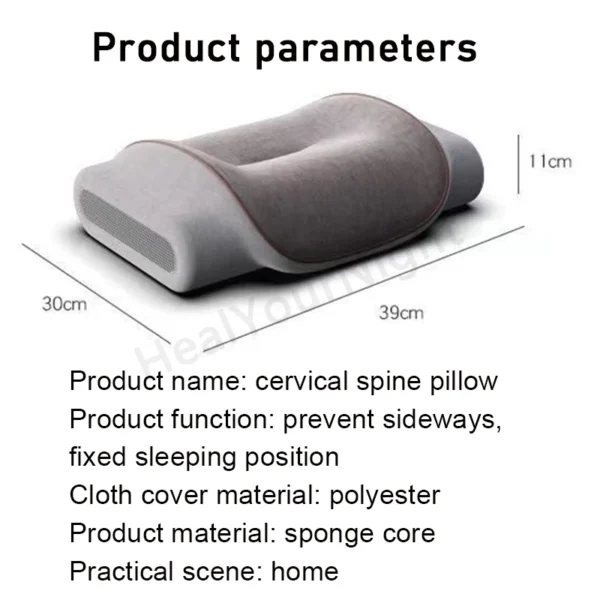 Product parameters

11cm

30cm

39cm

HealYourNight

Product name: cervical spine pillow
Product function: prevent sideways, fixed sleeping position
Cloth cover material: polyester
Product material: sponge core
Practical scene: home